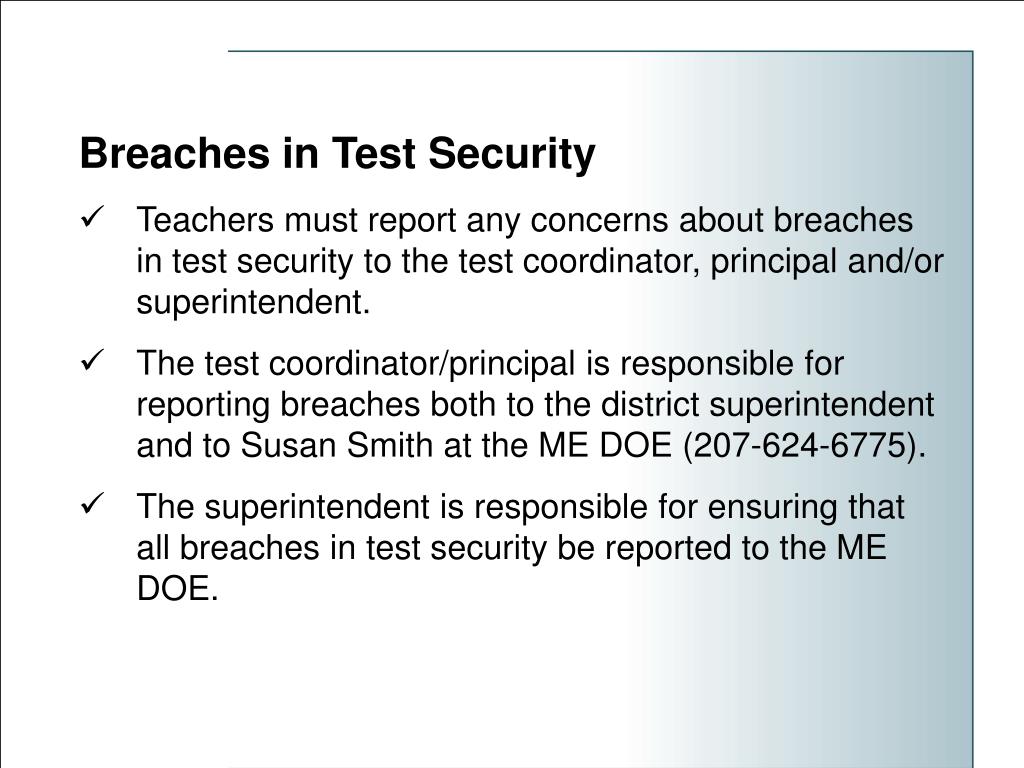 Breaches in Test Security

✓ Teachers must report any concerns about breaches in test security to the test coordinator, principal and/or superintendent.

✓ The test coordinator/principal is responsible for reporting breaches both to the district superintendent and to Susan Smith at the ME DOE (207-624-6775).

✓ The superintendent is responsible for ensuring that all breaches in test security be reported to the ME DOE.